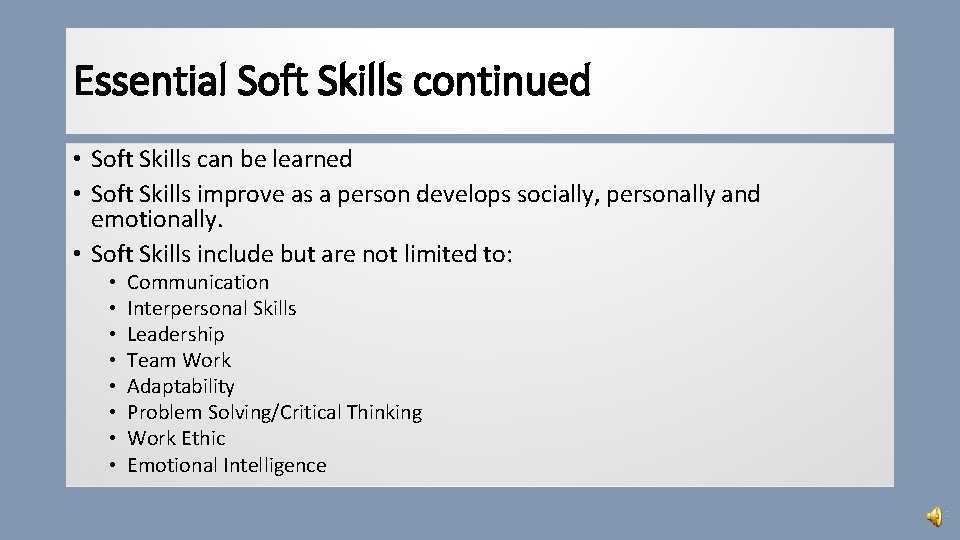 Essential Soft Skills continued

• Soft Skills can be learned
• Soft Skills improve as a person develops socially, personally and emotionally.
• Soft Skills include but are not limited to:
  • Communication
  • Interpersonal Skills
  • Leadership
  • Team Work
  • Adaptability
  • Problem Solving/Critical Thinking
  • Work Ethic
  • Emotional Intelligence